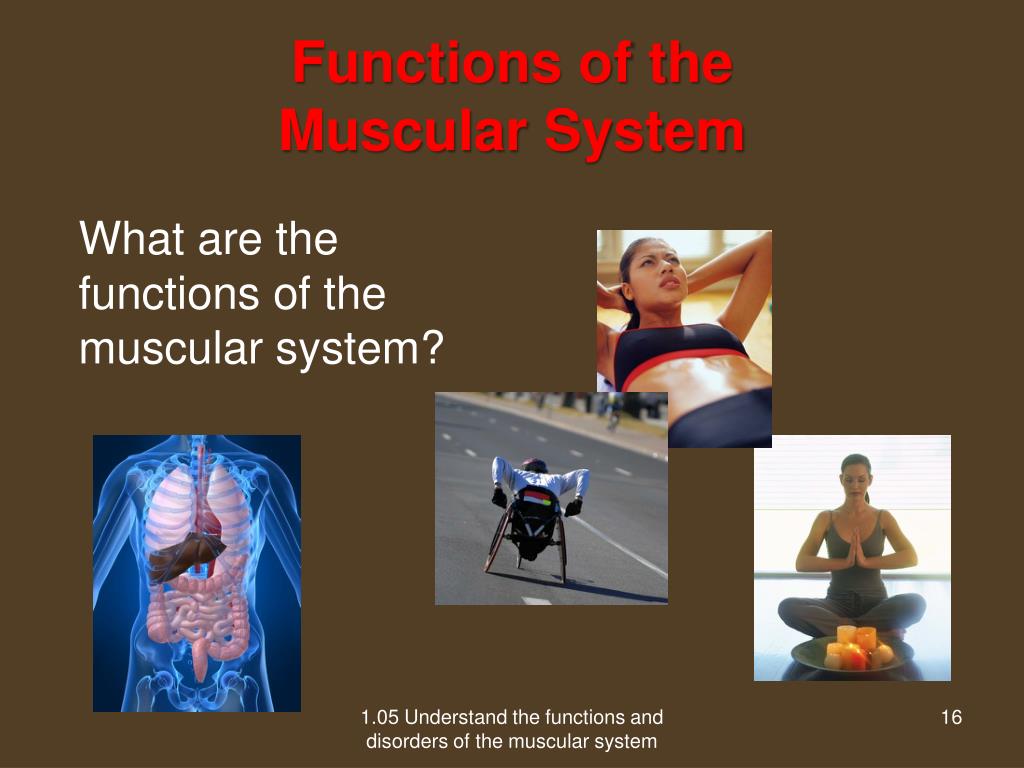 Functions of the Muscular System

What are the functions of the muscular system?

1.05 Understand the functions and disorders of the muscular system

16